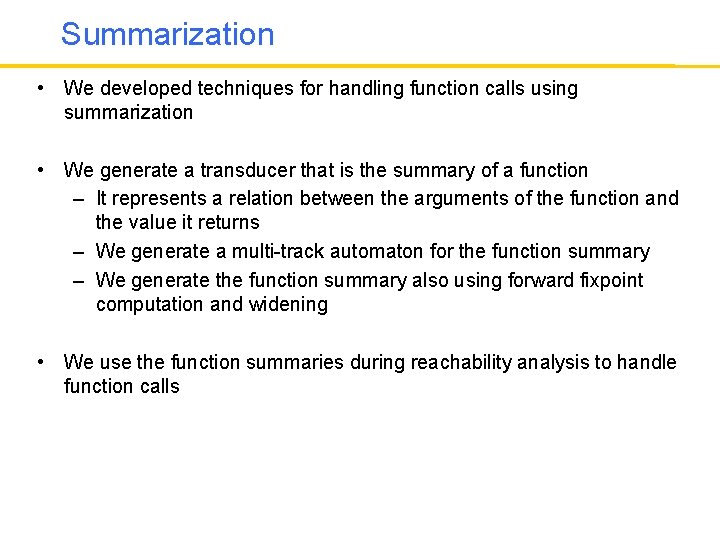 Summarization

• We developed techniques for handling function calls using summarization

• We generate a transducer that is the summary of a function
– It represents a relation between the arguments of the function and the value it returns
– We generate a multi-track automaton for the function summary
– We generate the function summary also using forward fixpoint computation and widening

• We use the function summaries during reachability analysis to handle function calls